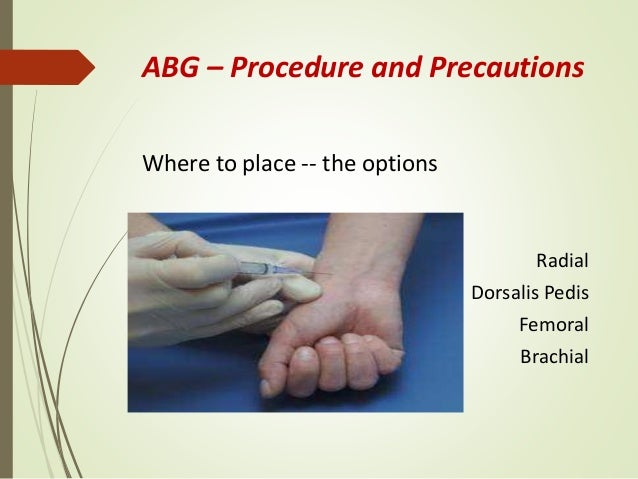 ABG – Procedure and Precautions

Where to place -- the options

Radial
Dorsalis Pedis
Femoral
Brachial